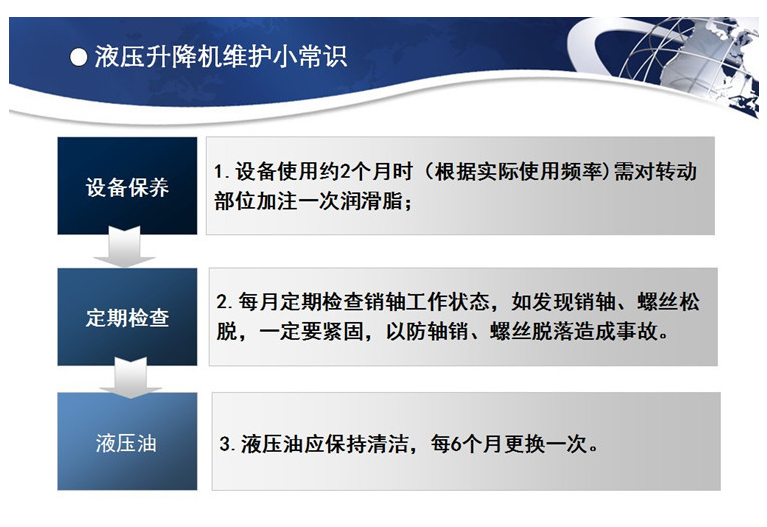 ● 液压升降机维护小常识

设备保养

1. 设备使用约2个月时（根据实际使用频率)需对转动部位加注一次润滑脂；

定期检查

2. 每月定期检查销轴工作状态，如发现销轴、螺丝松脱，一定要紧固，以防轴销、螺丝脱落造成事故。

液压油

3. 液压油应保持清洁，每6个月更换一次。